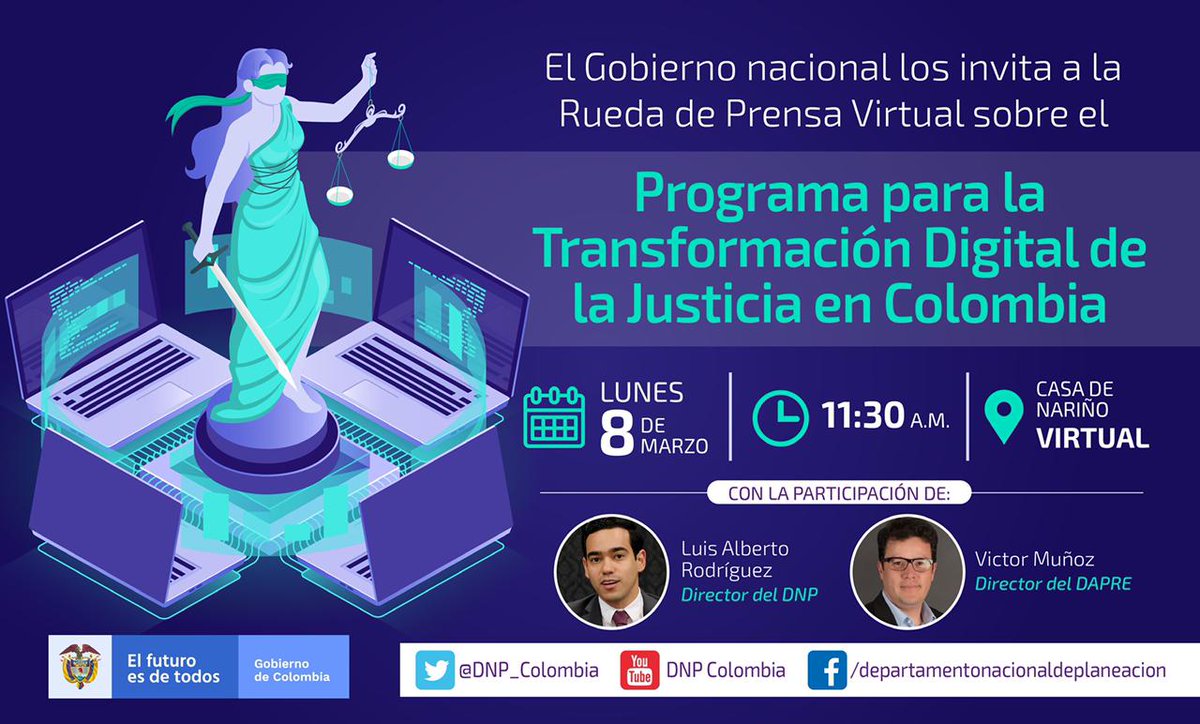 El Gobierno nacional los invita a la Rueda de Prensa Virtual sobre el

Programa para la Transformación Digital de la Justicia en Colombia

LUNES 8 DE MARZO

11:30 A.M.

CASA DE NARIÑO VIRTUAL

CON LA PARTICIPACIÓN DE:

Luis Alberto Rodríguez
Director del DNP

Victor Muñoz
Director del DAPRE

El futuro es de todos

Gobierno de Colombia

@DNP_Colombia

You Tube DNP Colombia

/departamentonacionaldeplaneacion